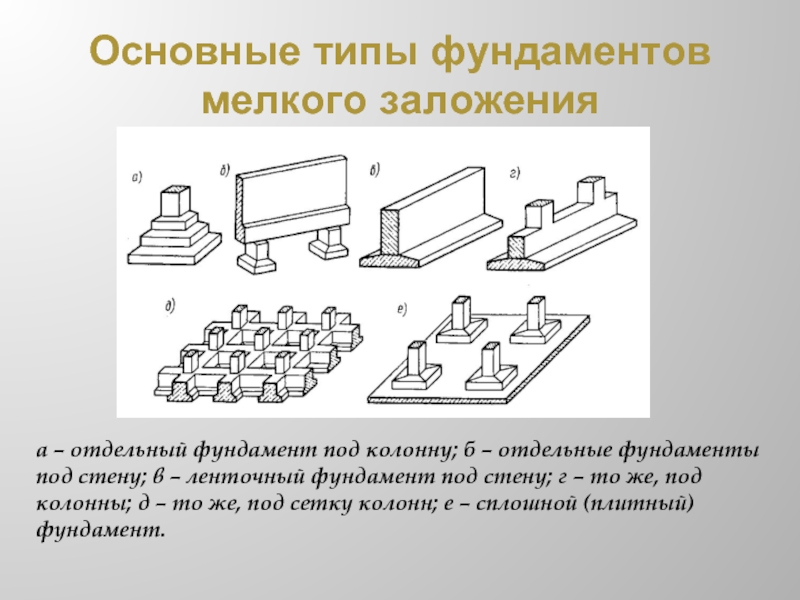 Основные типы фундаментов мелкого заложения

а)

б)

в)

г)

д)

е)

а – отдельный фундамент под колонну; б – отдельные фундаменты под стену; в – ленточный фундамент под стену; г – то же, под колонны; д – то же, под сетку колонн; е – сплошной (плитный) фундамент.